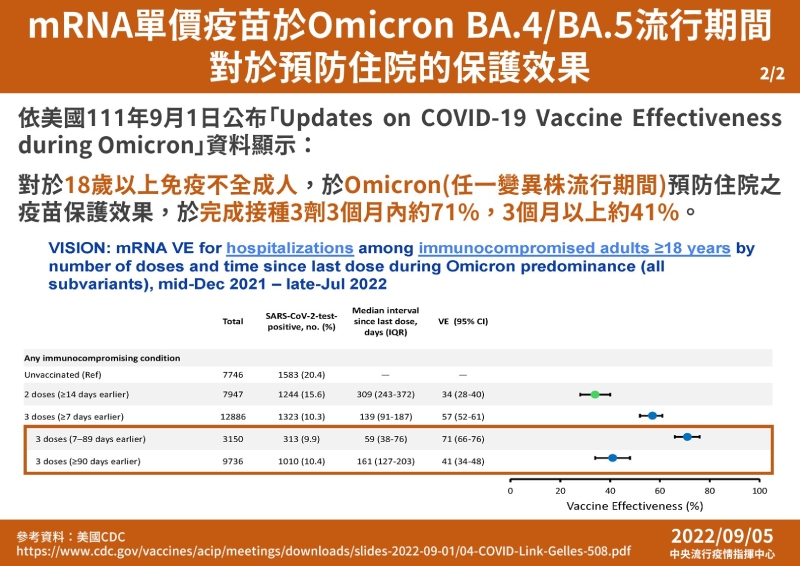 mRNA單價疫苗於Omicron BA.4/BA.5流行期間對於預防住院的保護效果

2/2

依美國111年9月1日公布「Updates on COVID-19 Vaccine Effectiveness during Omicron」資料顯示：

對於18歲以上免疫不全成人，於Omicron(任一變異株流行期間)預防住院之疫苗保護效果，於完成接種3劑3個月內約71%，3個月以上約41%。

VISION: mRNA VE for hospitalizations among immunocompromised adults ≥18 years by number of doses and time since last dose during Omicron predominance (all subvariants), mid-Dec 2021 – late-Jul 2022

| | Total | SARS-CoV-2-test-positive, no. (%) | Median interval since last dose, days (IQR) | VE (95% CI) |
|---|---|---|---|---|
| Any immunocompromising condition | | | | |
| Unvaccinated (Ref) | 7746 | 1583 (20.4) | — | — |
| 2 doses (≥14 days earlier) | 7947 | 1244 (15.6) | 309 (243-372) | 34 (28-40) |
| 3 doses (≥7 days earlier) | 12886 | 1323 (10.3) | 139 (91-187) | 57 (52-61) |
| 3 doses (7–89 days earlier) | 3150 | 313 (9.9) | 59 (38-76) | 71 (66-76) |
| 3 doses (≥90 days earlier) | 9736 | 1010 (10.4) | 161 (127-203) | 41 (34-48) |

0 20 40 60 80 100
Vaccine Effectiveness (%)

參考資料：美國CDC
https://www.cdc.gov/vaccines/acip/meetings/downloads/slides-2022-09-01/04-COVID-Link-Gelles-508.pdf

2022/09/05
中央流行疫情指揮中心